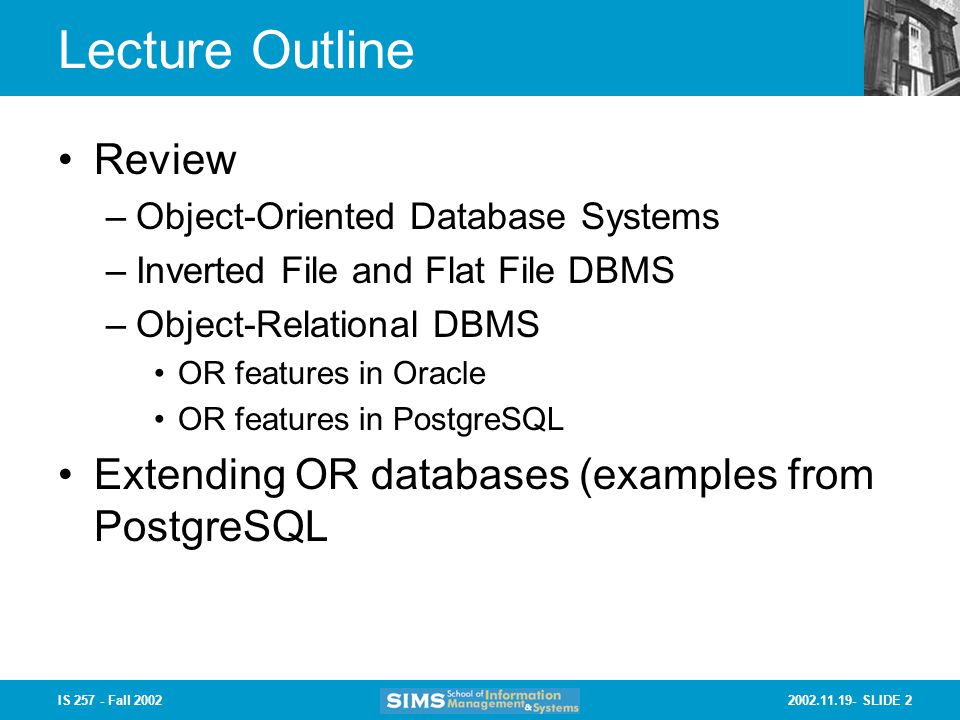 Lecture Outline

• Review
– Object-Oriented Database Systems
– Inverted File and Flat File DBMS
– Object-Relational DBMS
• OR features in Oracle
• OR features in PostgreSQL
• Extending OR databases (examples from PostgreSQL

IS 257 - Fall 2002

SIMS School of Information Management & Systems

2002.11.19- SLIDE 2